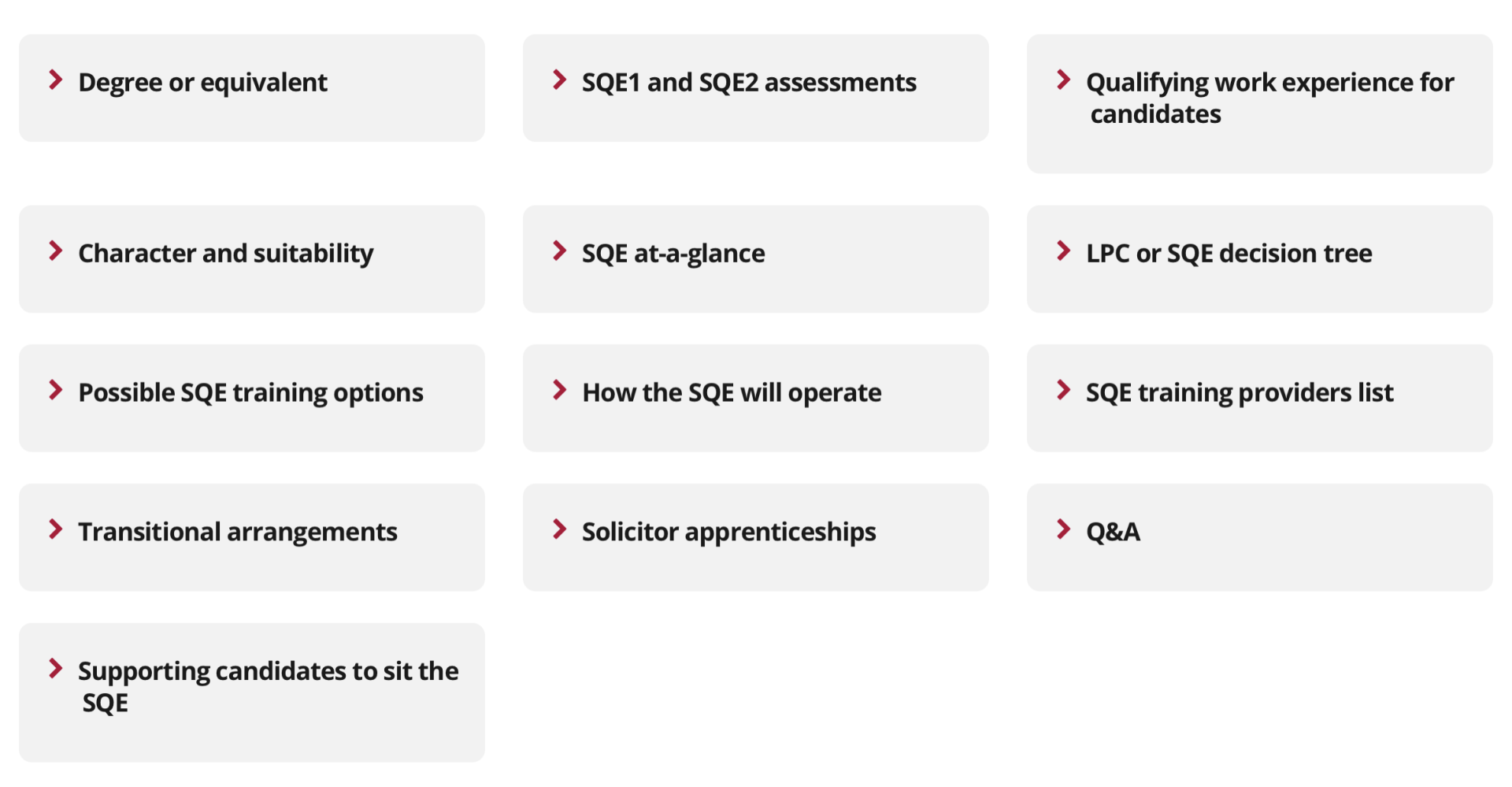 Degree or equivalent

SQE1 and SQE2 assessments

Qualifying work experience for candidates

Character and suitability

SQE at-a-glance

LPC or SQE decision tree

Possible SQE training options

How the SQE will operate

SQE training providers list

Transitional arrangements

Solicitor apprenticeships

Q&A

Supporting candidates to sit the SQE